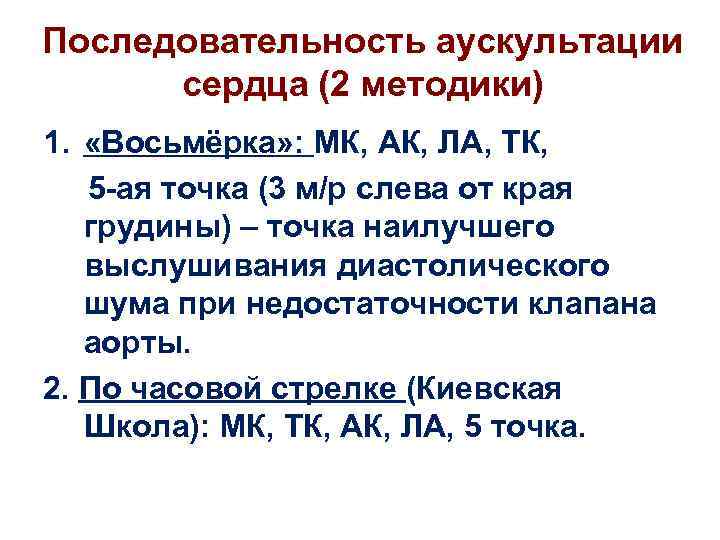 Последовательность аускультации сердца (2 методики)

1. «Восьмёрка»: МК, АК, ЛА, ТК,
5-ая точка (3 м/р слева от края грудины) – точка наилучшего выслушивания диастолического шума при недостаточности клапана аорты.

2. По часовой стрелке (Киевская Школа): МК, ТК, АК, ЛА, 5 точка.